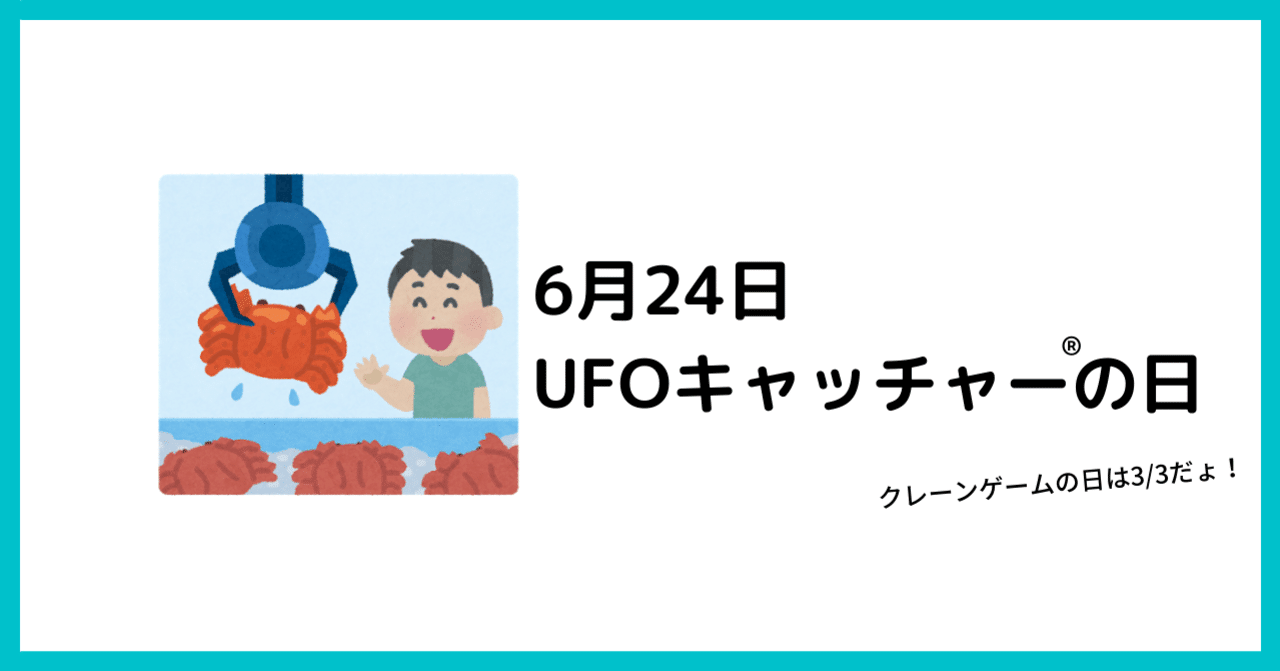 6月24日
UFOキャッチャー®の日

クレーンゲームの日は3/3だょ！